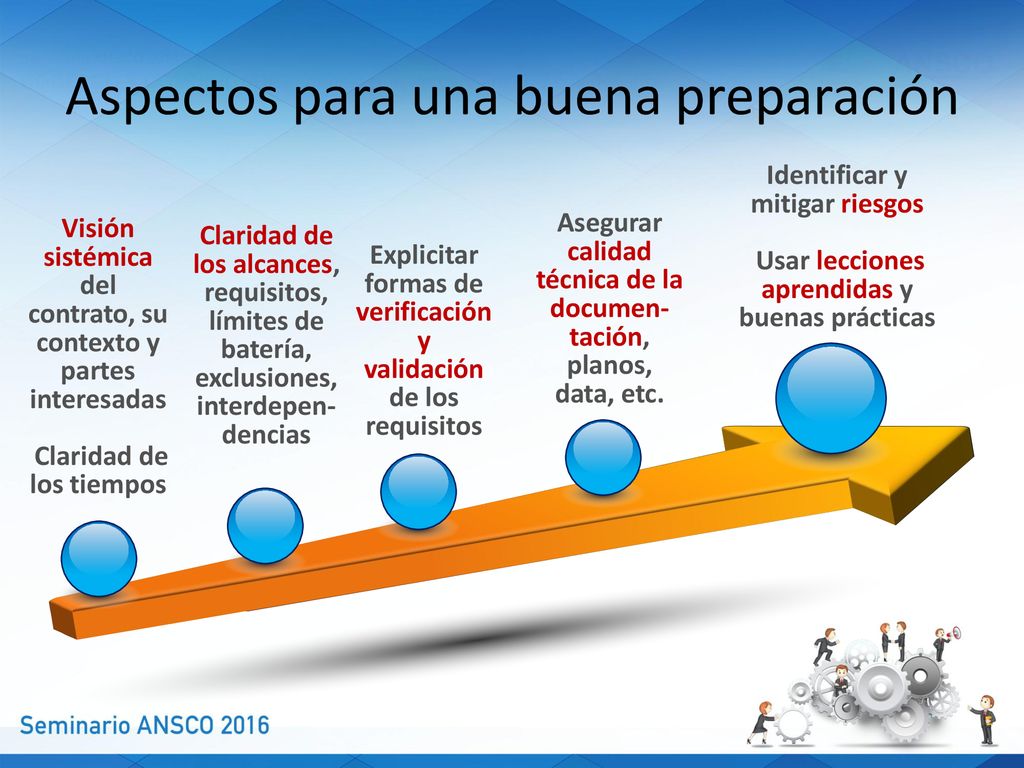 Aspectos para una buena preparación

Visión sistémica del contrato, su contexto y partes interesadas

Claridad de los tiempos

Claridad de los alcances, requisitos, límites de batería, exclusiones, interdependencias

Explicitar formas de verificación y validación de los requisitos

Asegurar calidad técnica de la documentación, planos, data, etc.

Identificar y mitigar riesgos

Usar lecciones aprendidas y buenas prácticas

Seminario ANSCO 2016